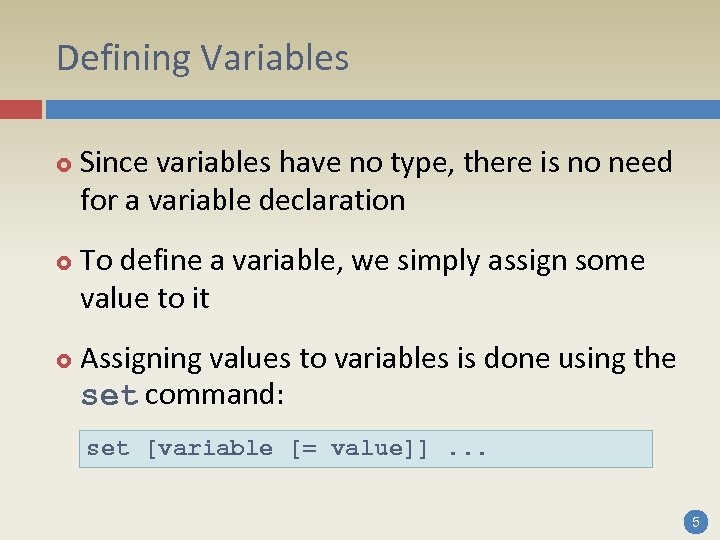 Defining Variables

Since variables have no type, there is no need for a variable declaration

To define a variable, we simply assign some value to it

Assigning values to variables is done using the set command:

set [variable [= value]] ...

5